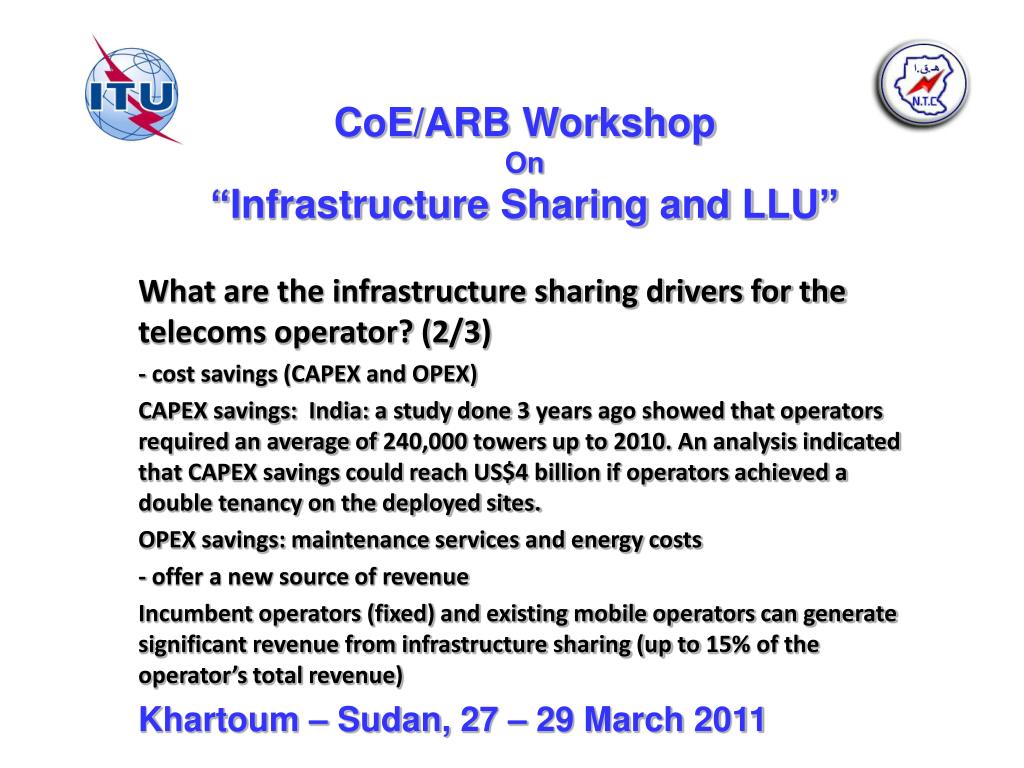 ITU

N.T.C

CoE/ARB Workshop
On
“Infrastructure Sharing and LLU”

What are the infrastructure sharing drivers for the telecoms operator? (2/3)

- cost savings (CAPEX and OPEX)

CAPEX savings: India: a study done 3 years ago showed that operators required an average of 240,000 towers up to 2010. An analysis indicated that CAPEX savings could reach US$4 billion if operators achieved a double tenancy on the deployed sites.

OPEX savings: maintenance services and energy costs

- offer a new source of revenue

Incumbent operators (fixed) and existing mobile operators can generate significant revenue from infrastructure sharing (up to 15% of the operator’s total revenue)

Khartoum – Sudan, 27 – 29 March 2011